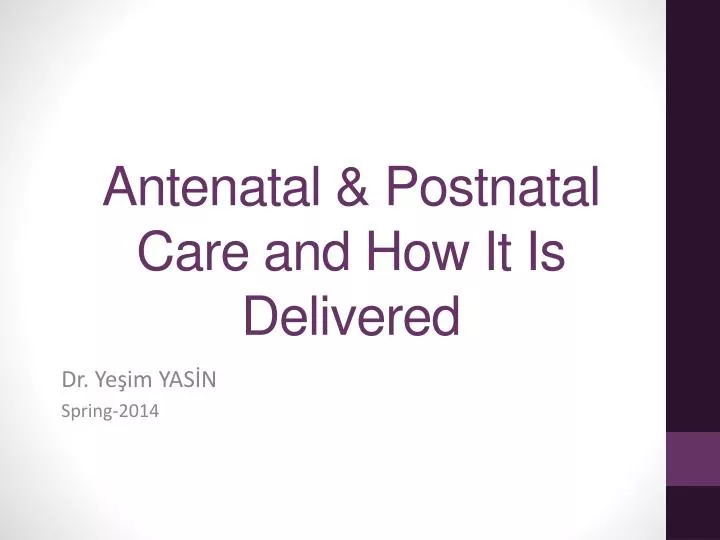 Antenatal & Postnatal Care and How It Is Delivered

Dr. Yeşim YASİN

Spring-2014